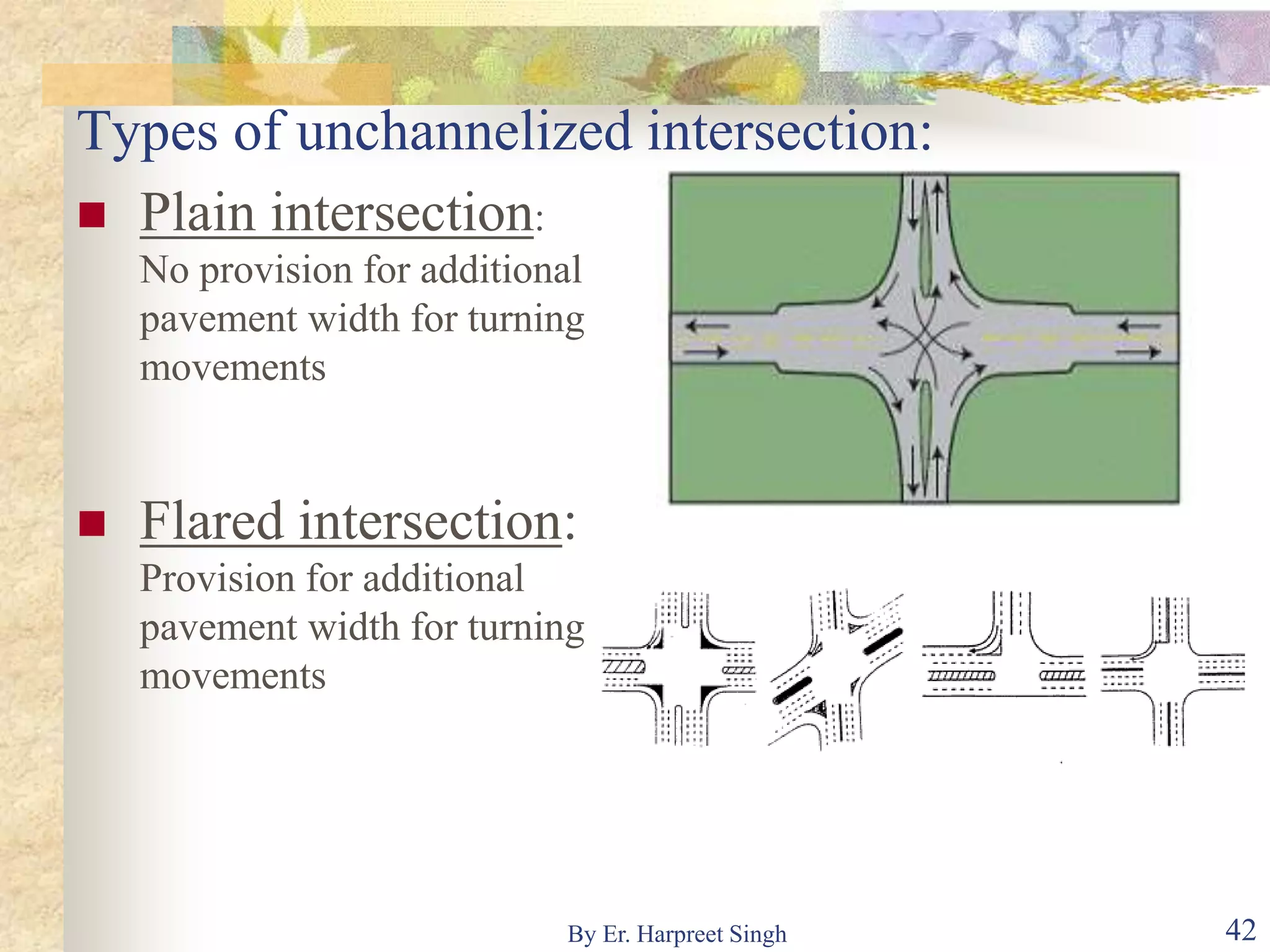 Types of unchannelized intersection:

Plain intersection:
No provision for additional pavement width for turning movements

Flared intersection:
Provision for additional pavement width for turning movements

By Er. Harpreet Singh

42